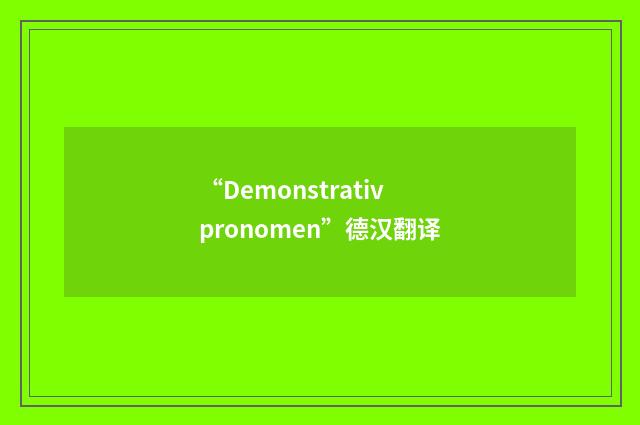 “Demonstrativ pronomen”德汉翻译